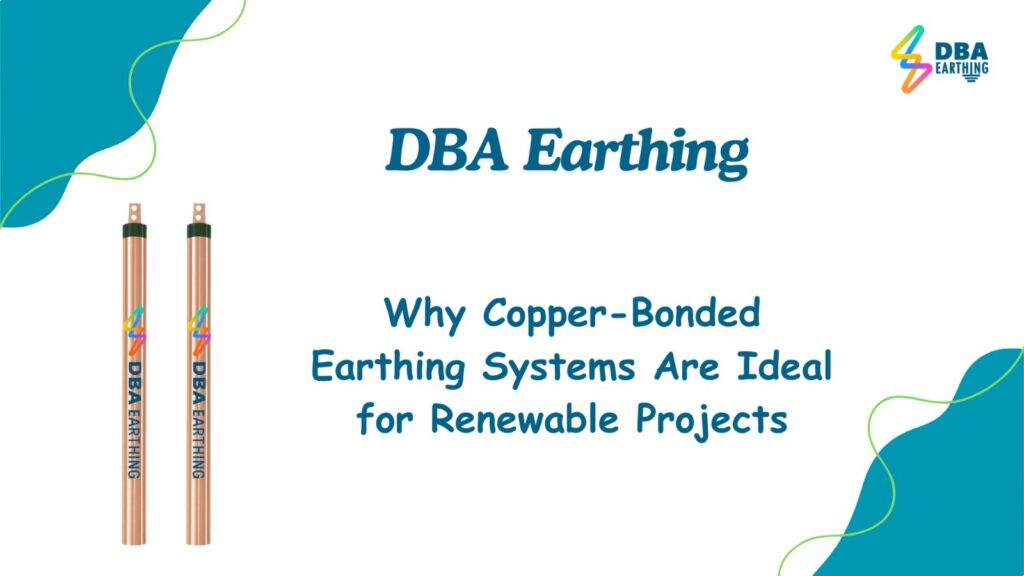 DBA EARTHING

DBA Earthing

DBA EARTHING

DBA EARTHING

Why Copper-Bonded Earthing Systems Are Ideal for Renewable Projects